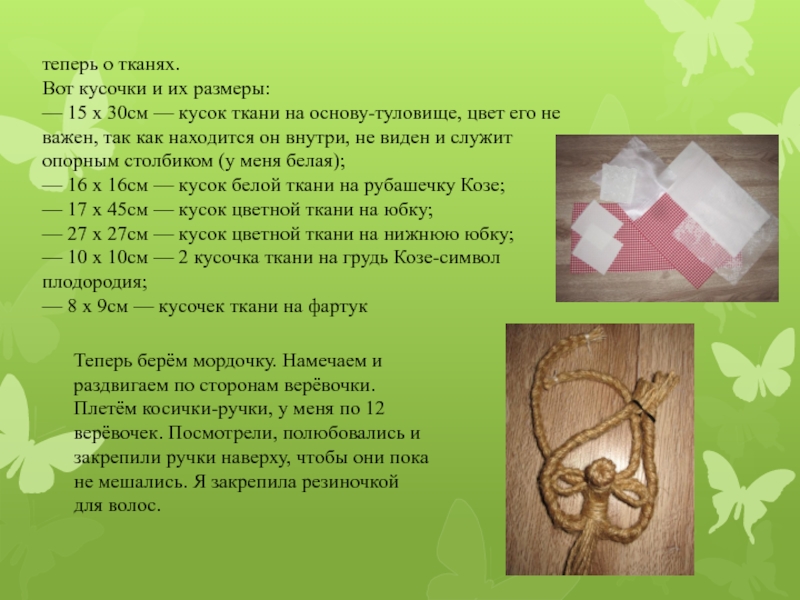 теперь о тканях.
Вот кусочки и их размеры:
— 15 х 30см — кусок ткани на основу-туловище, цвет его не важен, так как находится он внутри, не виден и служит опорным столбиком (у меня белая);
— 16 х 16см — кусок белой ткани на рубашечку Козе;
— 17 х 45см — кусок цветной ткани на юбку;
— 27 х 27см — кусок цветной ткани на нижнюю юбку;
— 10 х 10см — 2 кусочка ткани на грудь Козе-символ плодородия;
— 8 х 9см — кусочек ткани на фартук

Теперь берём мордочку. Намечаем и раздвигаем по сторонам верёвочки. Плетём косички-ручки, у меня по 12 верёвочек. Посмотрели, полюбовались и закрепили ручки наверху, чтобы они пока не мешались. Я закрепила резиночкой для волос.